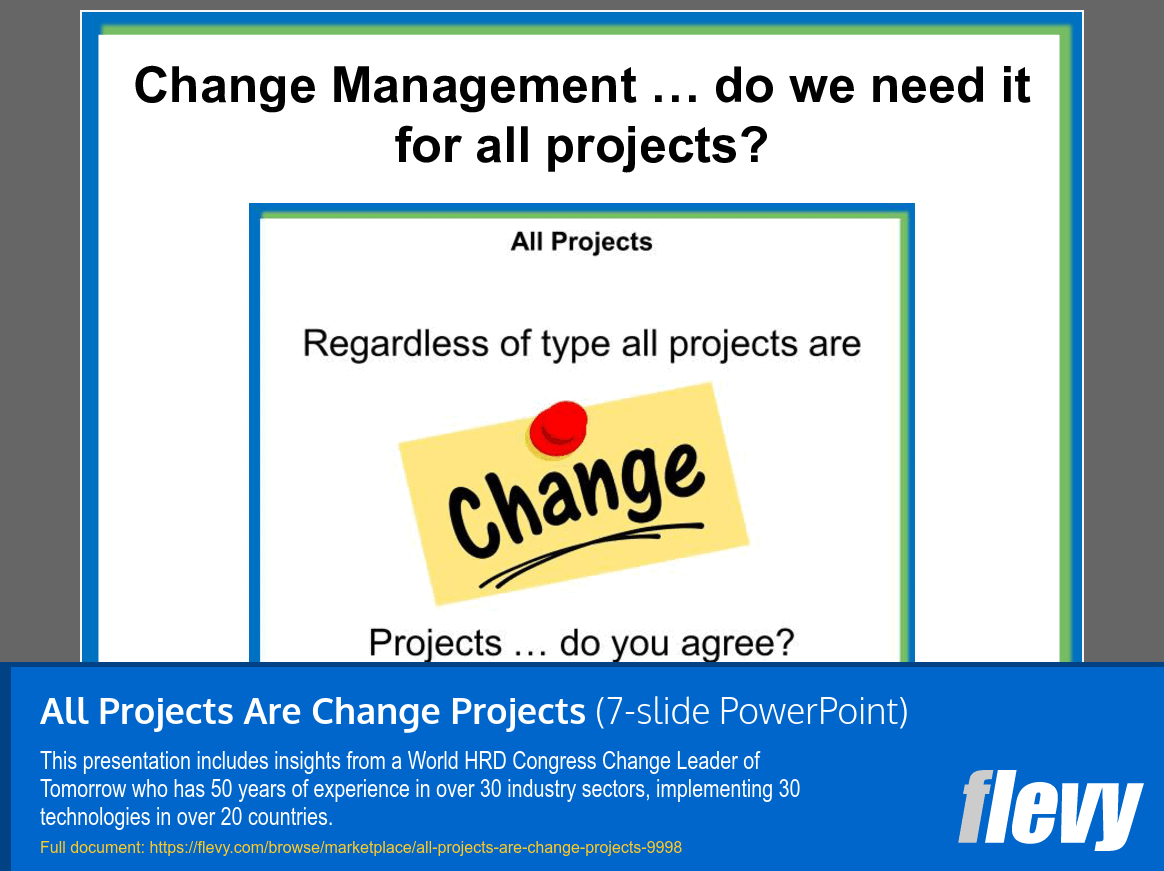 Change Management … do we need it for all projects?

All Projects

Regardless of type all projects are

Change

Projects … do you agree?

All Projects Are Change Projects (7-slide PowerPoint)

This presentation includes insights from a World HRD Congress Change Leader of Tomorrow who has 50 years of experience in over 30 industry sectors, implementing 30 technologies in over 20 countries.

Full document: https://flevy.com/browse/marketplace/all-projects-are-change-projects-9998

flevy